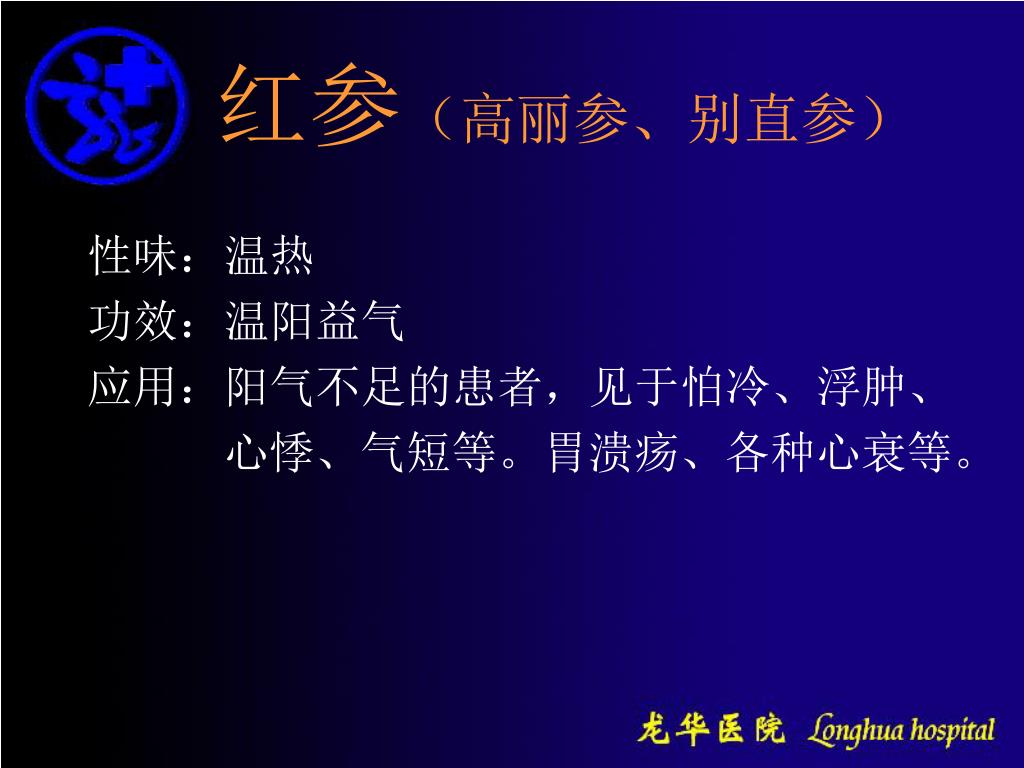 红参（高丽参、别直参）

性味：温热
功效：温阳益气
应用：阳气不足的患者，见于怕冷、浮肿、心悸、气短等。胃溃疡、各种心衰等。

龙华医院 Longhua hospital